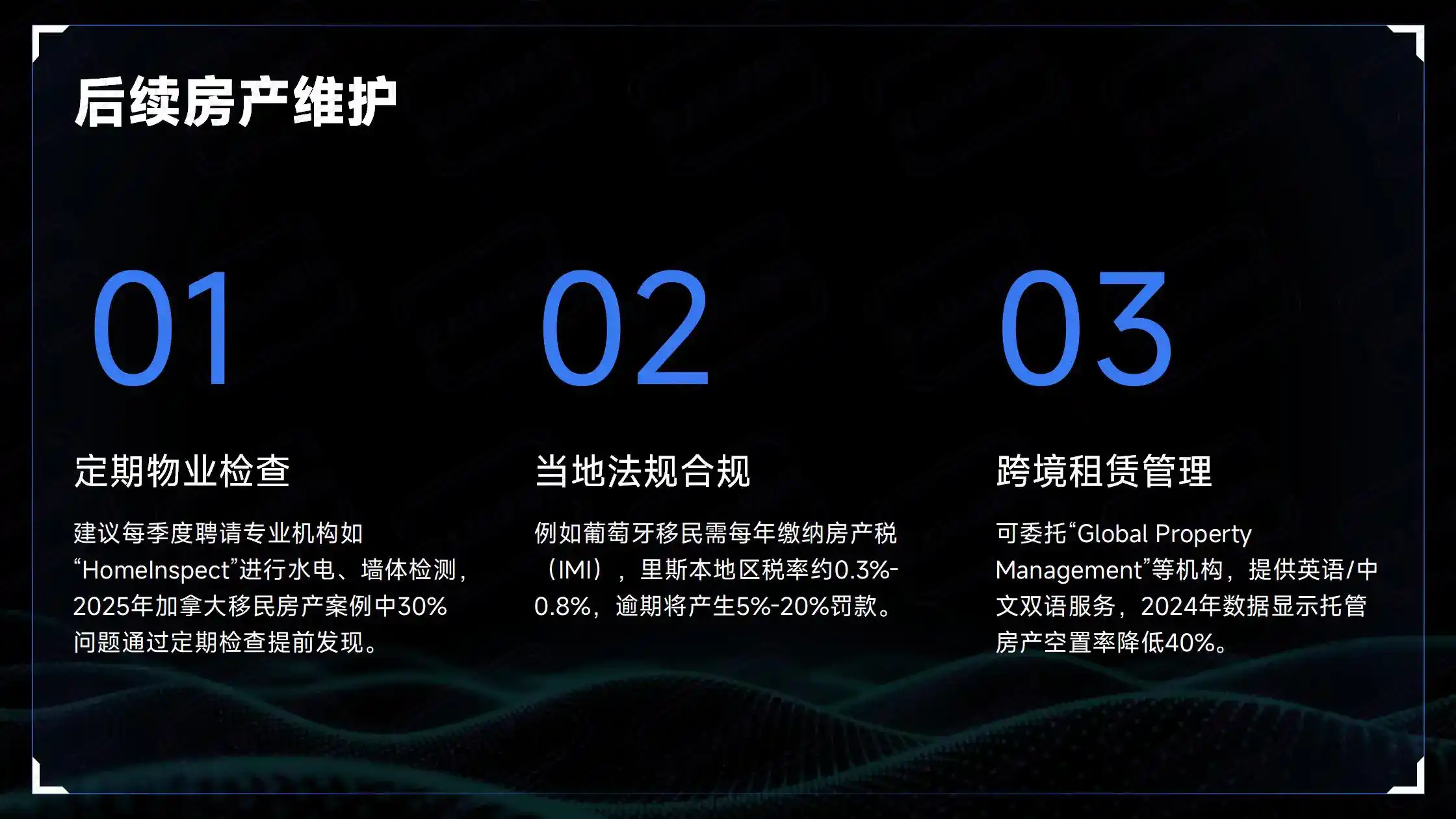 后续房产维护

01

定期物业检查

建议每季度聘请专业机构如“HomeInspect”进行水电、墙体检测，2025年加拿大移民房产案例中30%问题通过定期检查提前发现。

02

当地法规合规

例如葡萄牙移民需每年缴纳房产税（IMI），里斯本地区税率约0.3%-0.8%，逾期将产生5%-20%罚款。

03

跨境租赁管理

可委托“Global Property Management”等机构，提供英语/中文双语服务，2024年数据显示托管房产空置率降低40%。